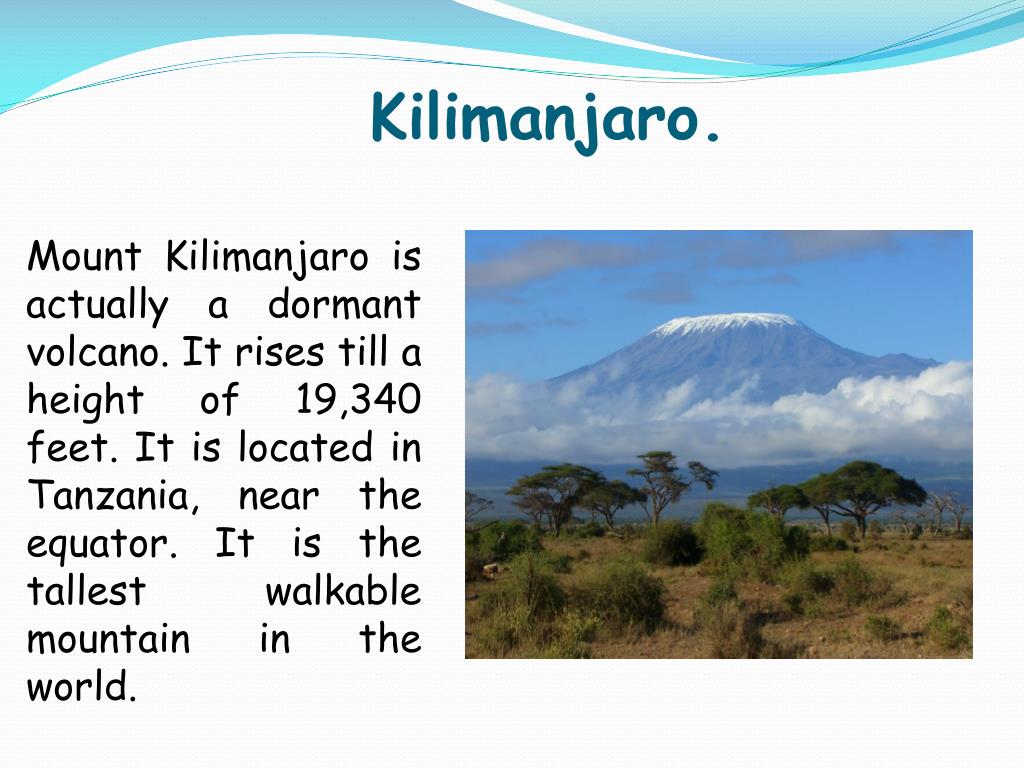 Kilimanjaro.

Mount Kilimanjaro is actually a dormant volcano. It rises till a height of 19,340 feet. It is located in Tanzania, near the equator. It is the tallest walkable mountain in the world.